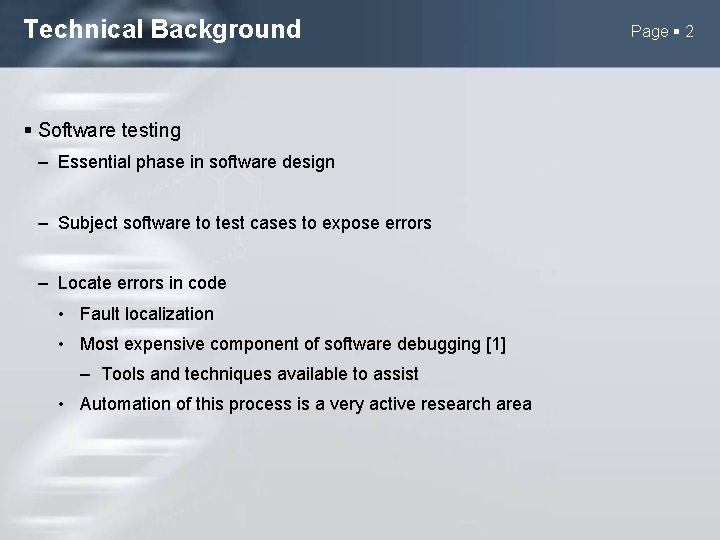 Technical Background

Page ▪ 2

▪ Software testing
– Essential phase in software design

– Subject software to test cases to expose errors

– Locate errors in code
• Fault localization
• Most expensive component of software debugging [1]
– Tools and techniques available to assist
• Automation of this process is a very active research area